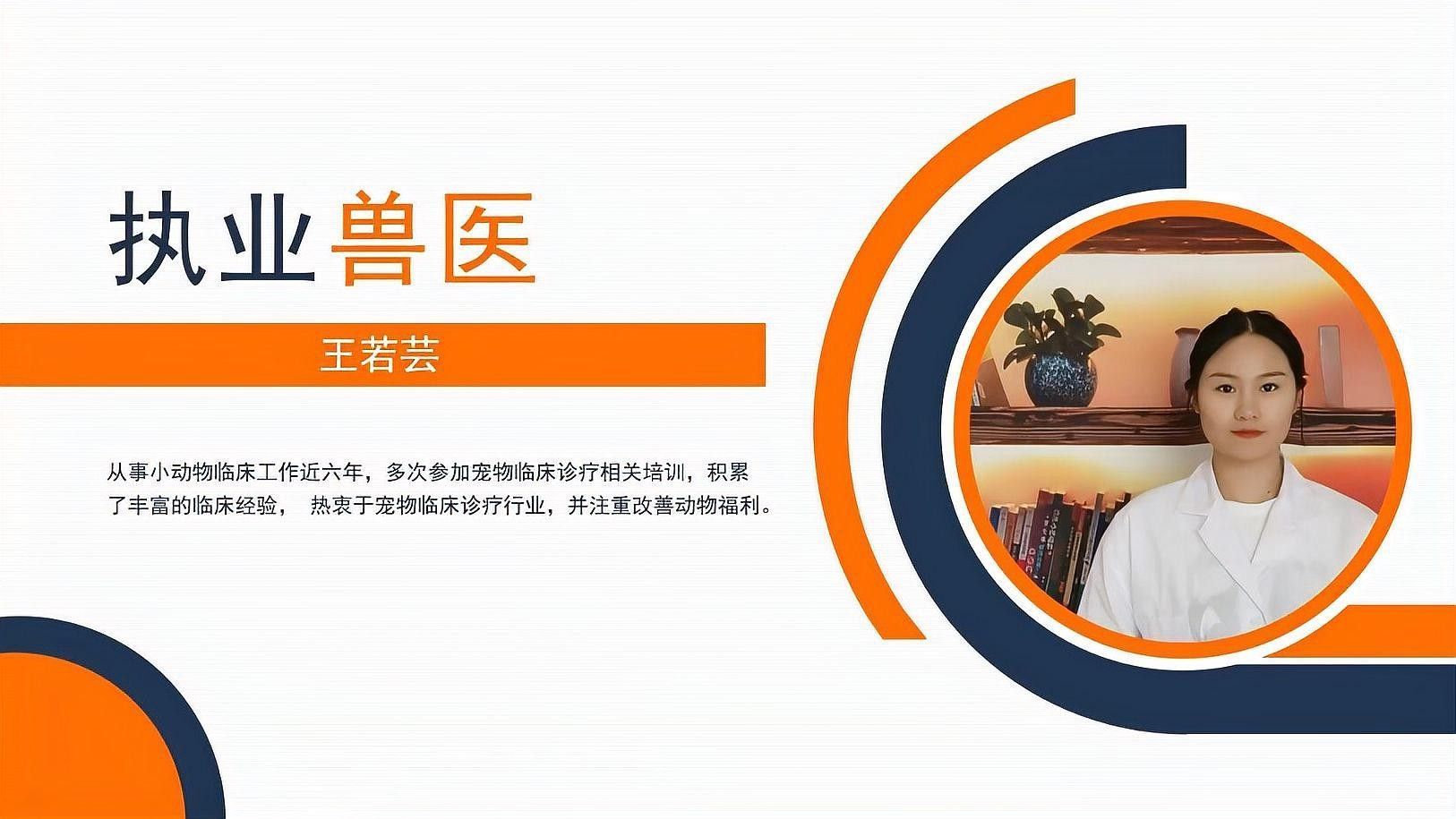 执业兽医

王若芸

从事小动物临床工作近六年，多次参加宠物临床诊疗相关培训，积累了丰富的临床经验， 热衷于宠物临床诊疗行业，并注重改善动物福利。